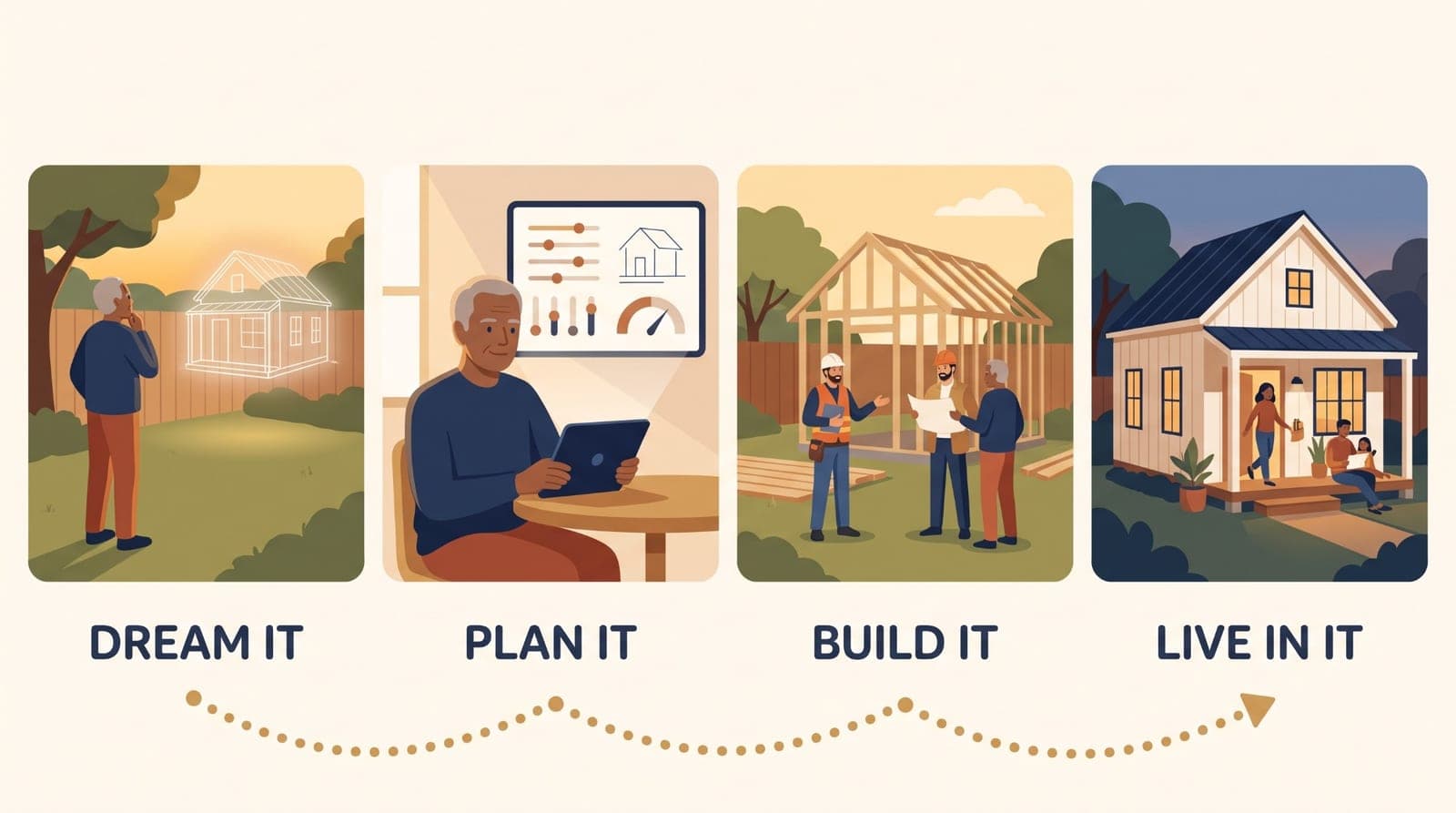 DREAM IT

PLAN IT

BUILD IT

LIVE IN IT